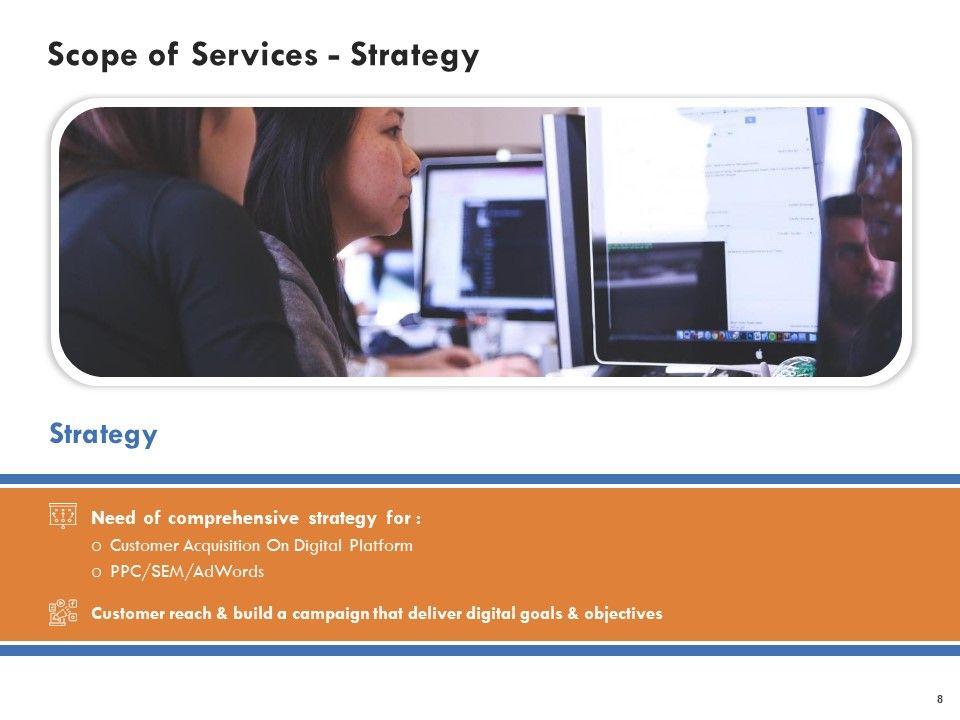 Scope of Services - Strategy

Strategy

Need of comprehensive strategy for :
o Customer Acquisition On Digital Platform
o PPC/SEM/AdWords

Customer reach & build a campaign that deliver digital goals & objectives

8